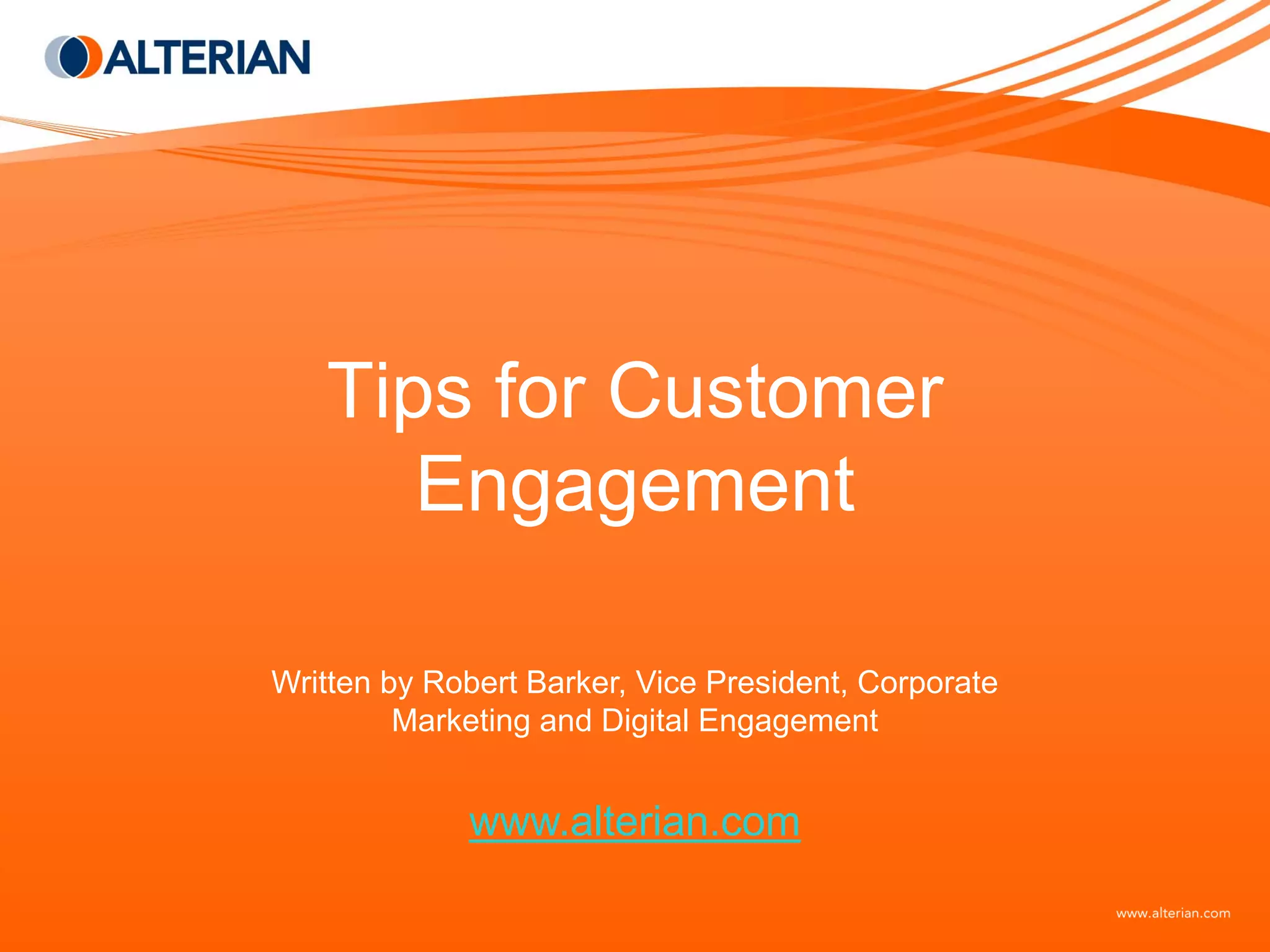 ALTERIAN

Tips for Customer Engagement

Written by Robert Barker, Vice President, Corporate Marketing and Digital Engagement

www.alterian.com

www.alterian.com